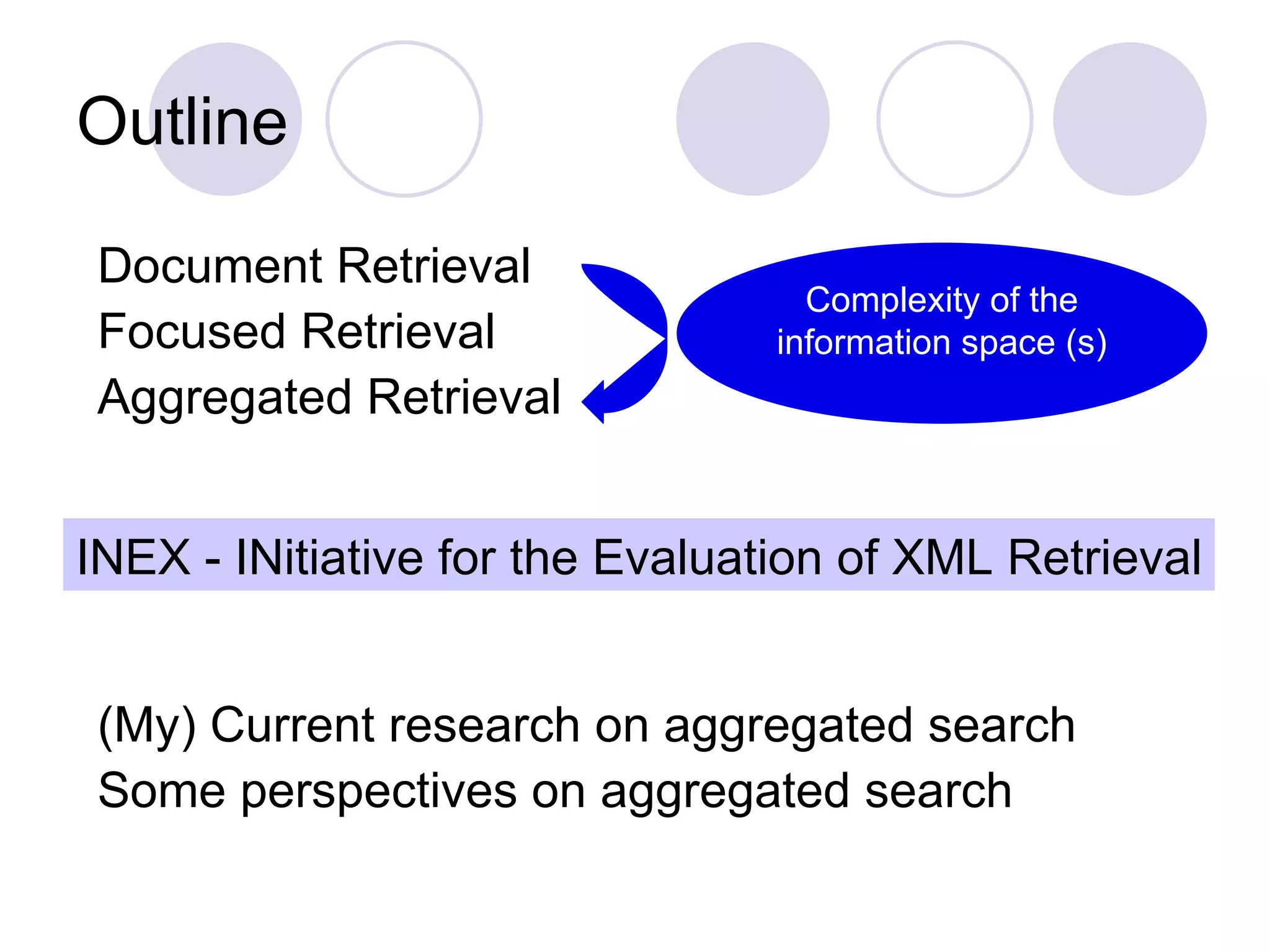 Outline

Document Retrieval
Focused Retrieval
Aggregated Retrieval

Complexity of the information space (s)

INEX - INitiative for the Evaluation of XML Retrieval

(My) Current research on aggregated search
Some perspectives on aggregated search